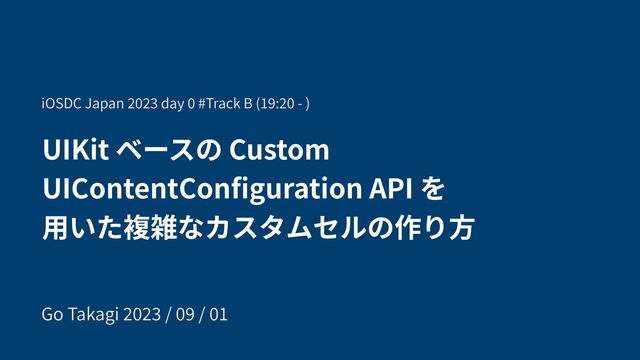 iOSDC Japan 2023 day 0 #Track B (19:20 - )

UIKit ベースの Custom UIContentConfiguration API を用いた複雑なカスタムセルの作り方

Go Takagi 2023 / 09 / 01